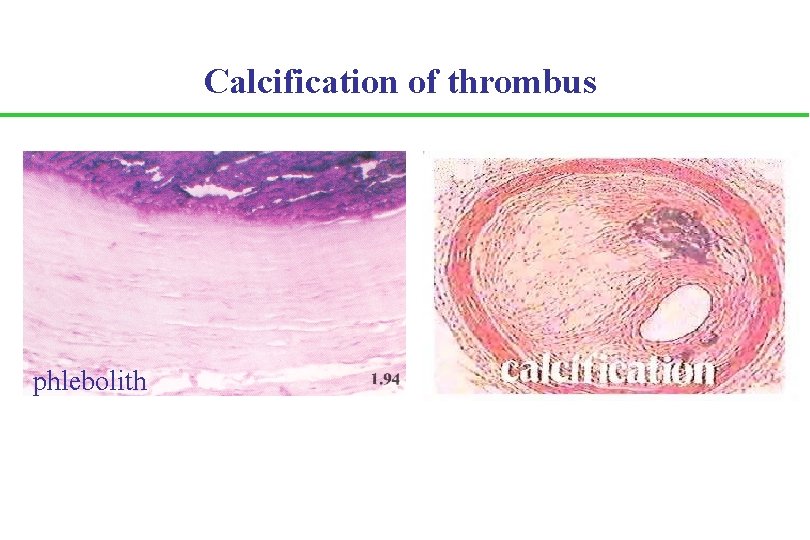 Calcification of thrombus

phlebolith

1.94

calcification